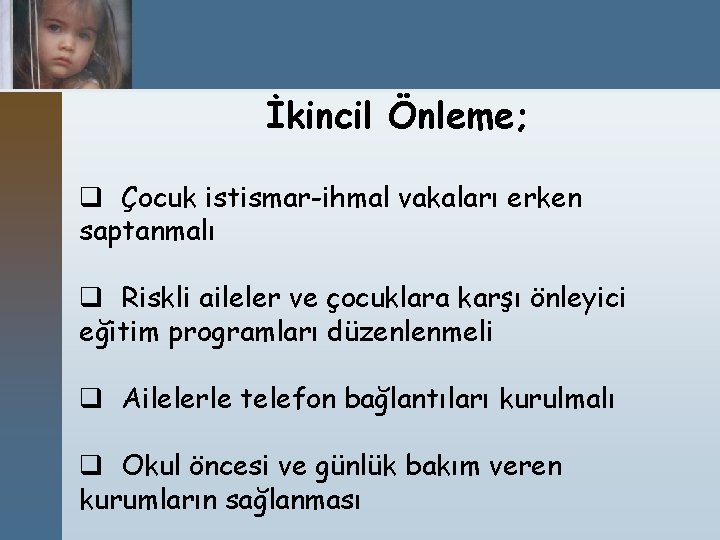 İkincil Önleme;

❑ Çocuk istismar-ihmal vakaları erken saptanmalı

❑ Riskli aileler ve çocuklara karşı önleyici eğitim programları düzenlenmeli

❑ Ailelerle telefon bağlantıları kurulmalı

❑ Okul öncesi ve günlük bakım veren kurumların sağlanması